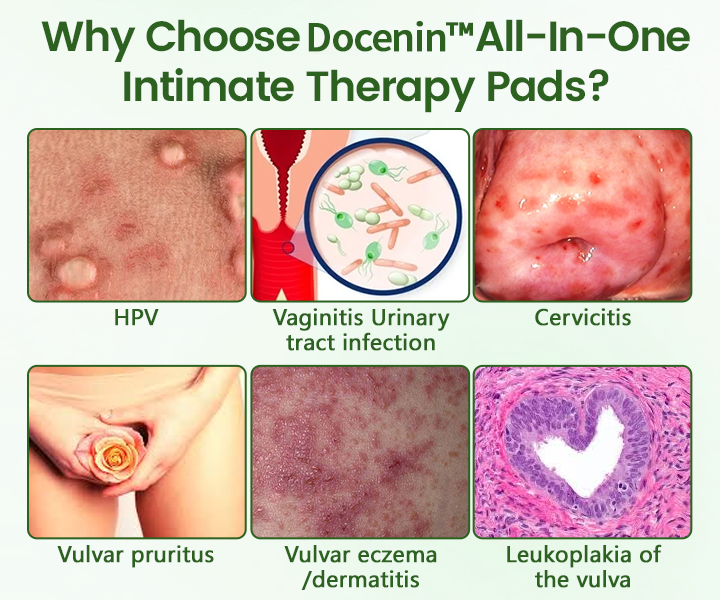 Why Choose Docenin™ All-In-One Intimate Therapy Pads?

HPV

Vaginitis Urinary tract infection

Cervicitis

Vulvar pruritus

Vulvar eczema /dermatitis

Leukoplakia of the vulva